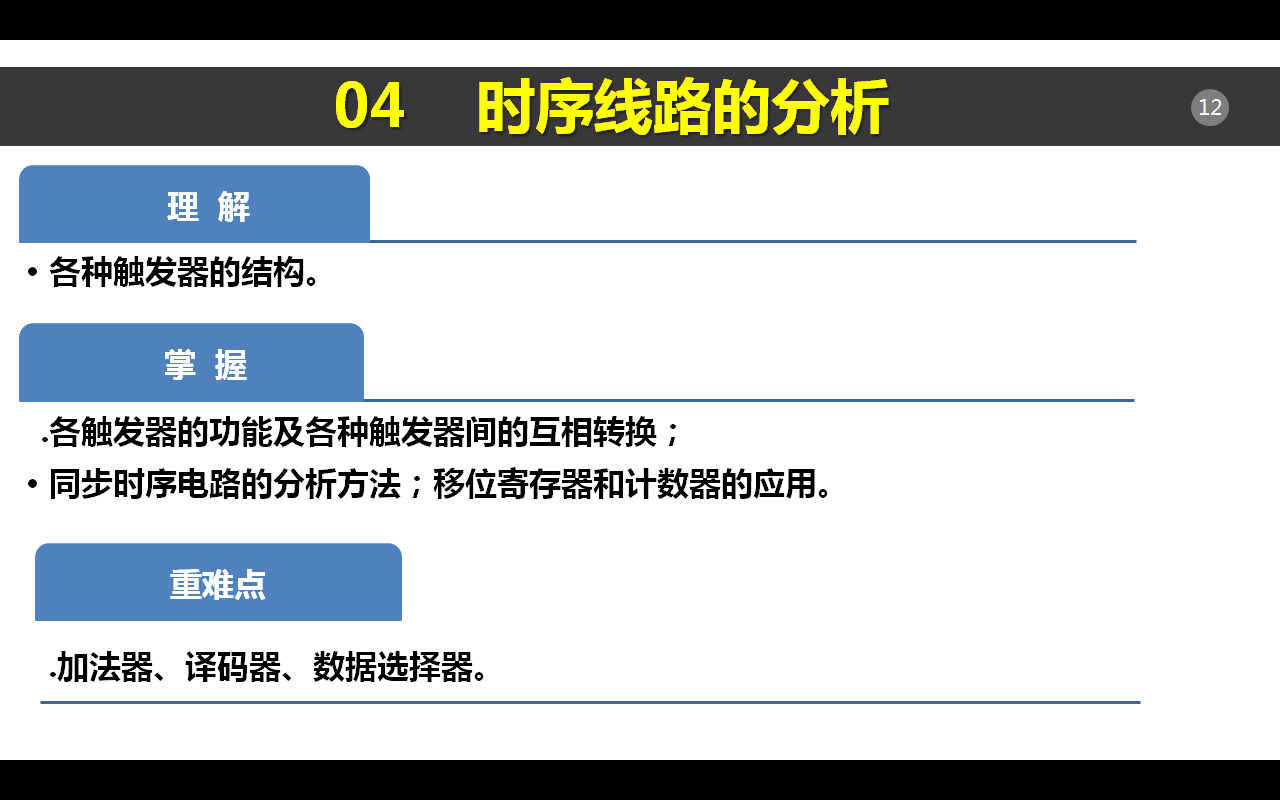 04 时序线路的分析

12

理 解

• 各种触发器的结构。

掌 握

• 各触发器的功能及各种触发器间的互相转换；

• 同步时序电路的分析方法；移位寄存器和计数器的应用。

重难点

• 加法器、译码器、数据选择器。